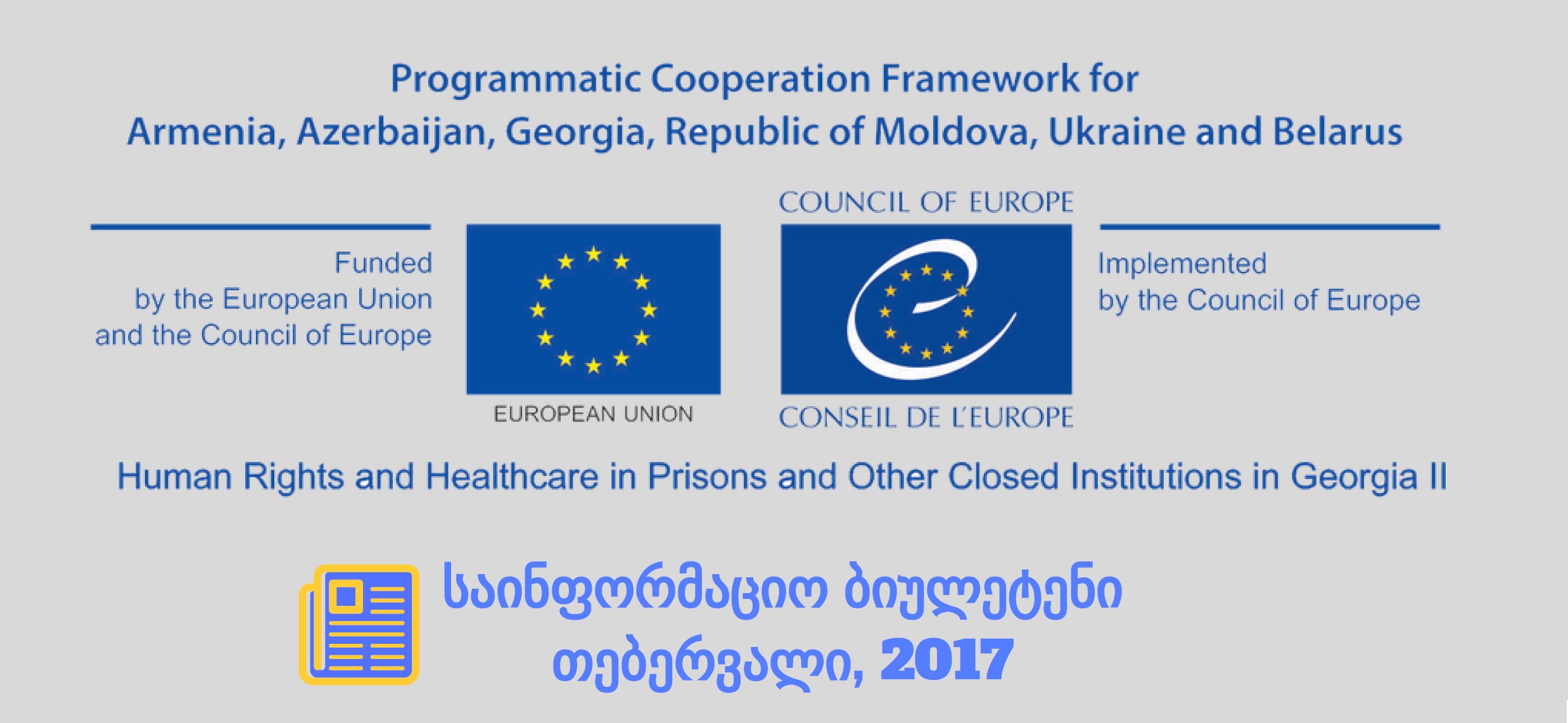 Programmatic Cooperation Framework for
Armenia, Azerbaijan, Georgia, Republic of Moldova, Ukraine and Belarus

Funded
by the European Union
and the Council of Europe

EUROPEAN UNION

COUNCIL OF EUROPE

CONSEIL DE L'EUROPE

Implemented
by the Council of Europe

Human Rights and Healthcare in Prisons and Other Closed Institutions in Georgia II

საინფორმაციო ბიულეტენი
თებერვალი, 2017